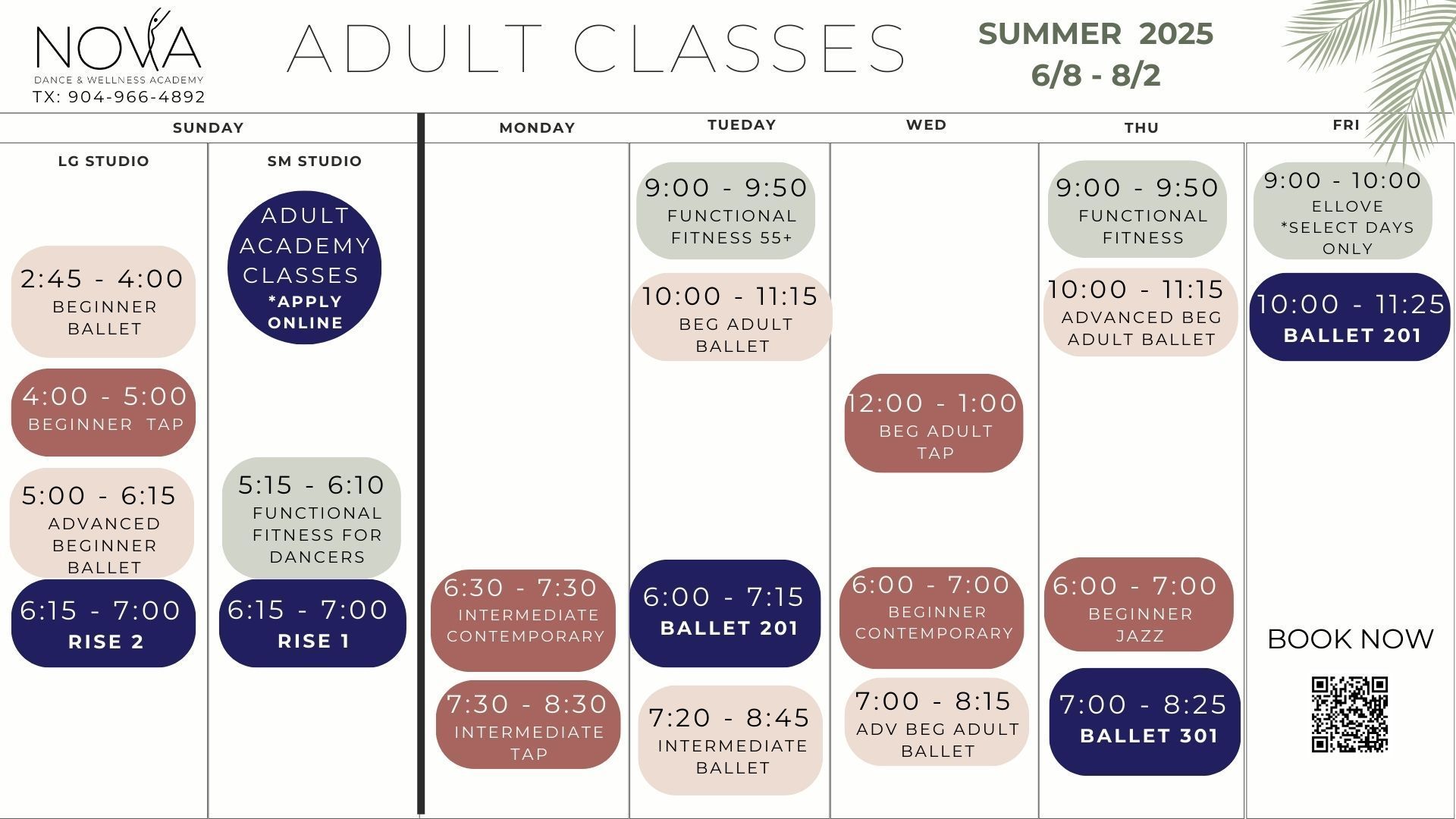 NOVA
DANCE & WELLNESS ACADEMY
TX: 904-966-4892

ADULT CLASSES

SUMMER 2025
6/8 - 8/2

SUNDAY

LG STUDIO

2:45 - 4:00
BEGINNER BALLET

4:00 - 5:00
BEGINNER TAP

5:00 - 6:15
ADVANCED BEGINNER BALLET

6:15 - 7:00
RISE 2

SM STUDIO

ADULT ACADEMY CLASSES
*APPLY ONLINE

5:15 - 6:10
FUNCTIONAL FITNESS FOR DANCERS

6:15 - 7:00
RISE 1

MONDAY

6:30 - 7:30
INTERMEDIATE CONTEMPORARY

7:30 - 8:30
INTERMEDIATE TAP

TUEDAY

9:00 - 9:50
FUNCTIONAL FITNESS 55+

10:00 - 11:15
BEG ADULT BALLET

6:00 - 7:15
BALLET 201

7:20 - 8:45
INTERMEDIATE BALLET

WED

12:00 - 1:00
BEG ADULT TAP

6:00 - 7:00
BEGINNER CONTEMPORARY

7:00 - 8:15
ADV BEG ADULT BALLET

THU

9:00 - 9:50
FUNCTIONAL FITNESS

10:00 - 11:15
ADVANCED BEG ADULT BALLET

6:00 - 7:00
BEGINNER JAZZ

7:00 - 8:25
BALLET 301

FRI

9:00 - 10:00
ELLOVE
*SELECT DAYS ONLY

10:00 - 11:25
BALLET 201

BOOK NOW